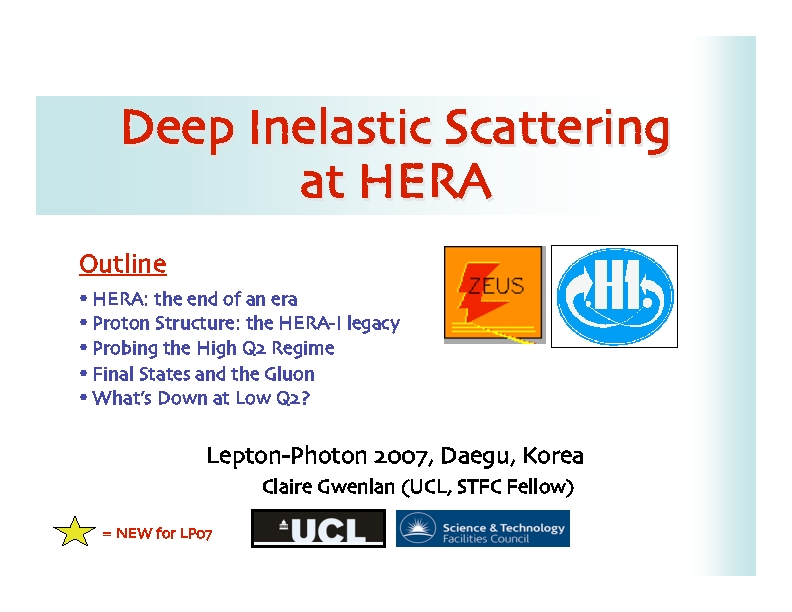 Deep Inelastic Scattering at HERA

Outline

• HERA: the end of an era
• Proton Structure: the HERA-I legacy
• Probing the High Q2 Regime
• Final States and the Gluon
• What's Down at Low Q2?

ZEUS

H1

Lepton-Photon 2007, Daegu, Korea

Claire Gwenlan (UCL, STFC Fellow)

= NEW for LP07

UCL

Science & Technology Facilities Council